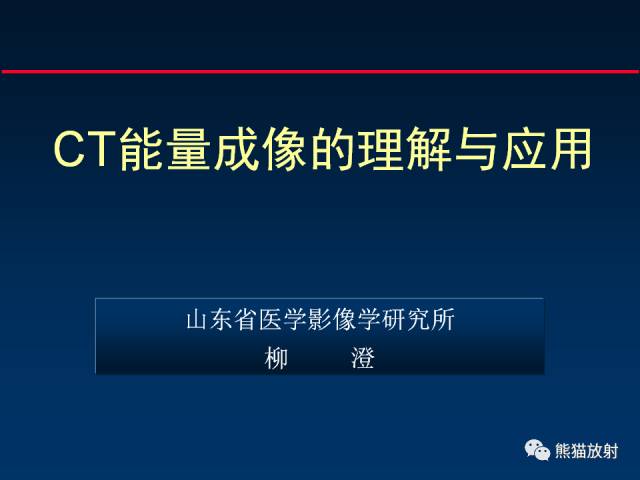 CT能量成像的理解与应用

山东省医学影像学研究所
柳　　澄

熊猫放射